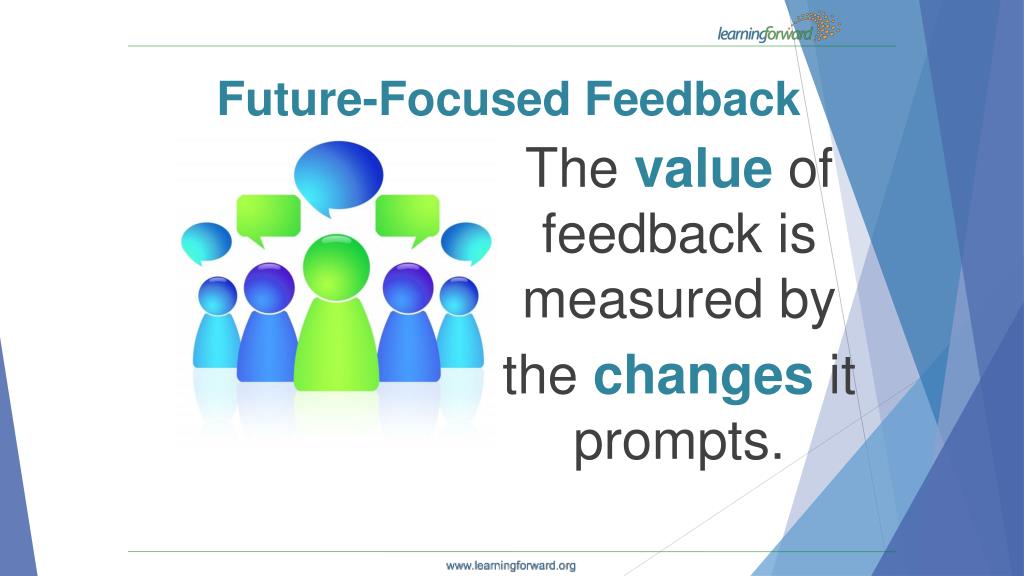 learningforward

Future-Focused Feedback

The value of feedback is measured by the changes it prompts.

www.learningforward.org